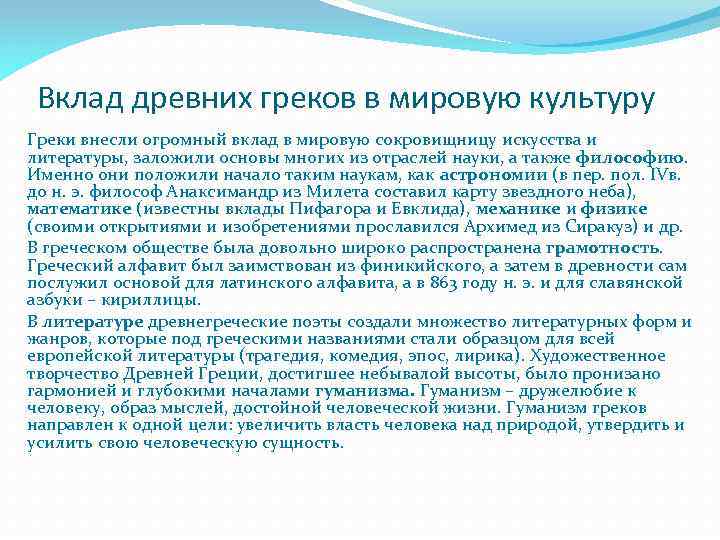 Вклад древних греков в мировую культуру

Греки внесли огромный вклад в мировую сокровищницу искусства и литературы, заложили основы многих из отраслей науки, а также философию. Именно они положили начало таким наукам, как астрономии (в пер. пол. IVв. до н. э. философ Анаксимандр из Милета составил карту звездного неба), математике (известны вклады Пифагора и Евклида), механике и физике (своими открытиями и изобретениями прославился Архимед из Сиракуз) и др.

В греческом обществе была довольно широко распространена грамотность. Греческий алфавит был заимствован из финикийского, а затем в древности сам послужил основой для латинского алфавита, а в 863 году н. э. и для славянской азбуки – кириллицы.

В литературе древнегреческие поэты создали множество литературных форм и жанров, которые под греческими названиями стали образцом для всей европейской литературы (трагедия, комедия, эпос, лирика). Художественное творчество Древней Греции, достигшее небывалой высоты, было пронизано гармонией и глубокими началами гуманизма. Гуманизм – дружелюбие к человеку, образ мыслей, достойной человеческой жизни. Гуманизм греков направлен к одной цели: увеличить власть человека над природой, утвердить и усилить свою человеческую сущность.